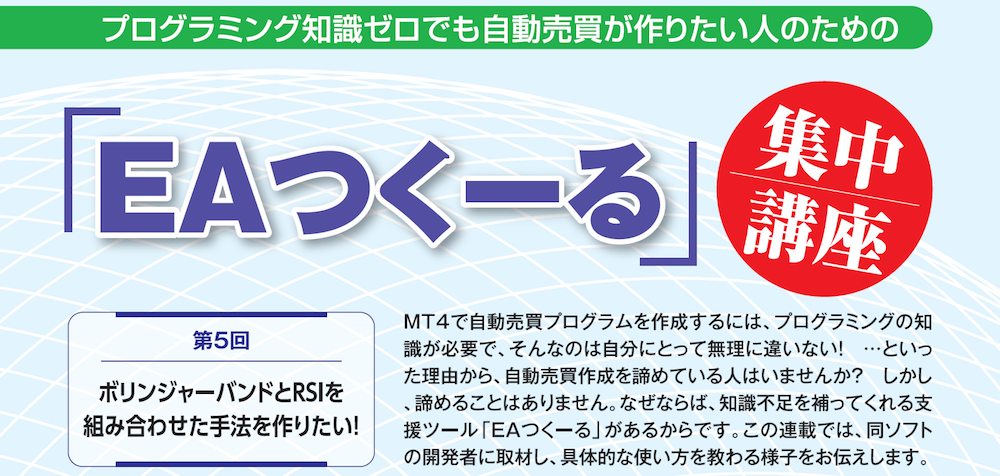 プログラミング知識ゼロでも自動売買が作りたい人のための

「EAつくーる」

集中講座

第5回

ボリンジャーバンドとRSIを組み合わせた手法を作りたい!

MT4で自動売買プログラムを作成するには、プログラミングの知識が必要で、そんなのは自分にとって無理に違いない! …といった理由から、自動売買作成を諦めている人はいませんか? しかし、諦めることはありません。なぜならば、知識不足を補ってくれる支援ツール「EAつくーる」があるからです。この連載では、同ソフトの開発者に取材し、具体的な使い方を教わる様子をお伝えします。